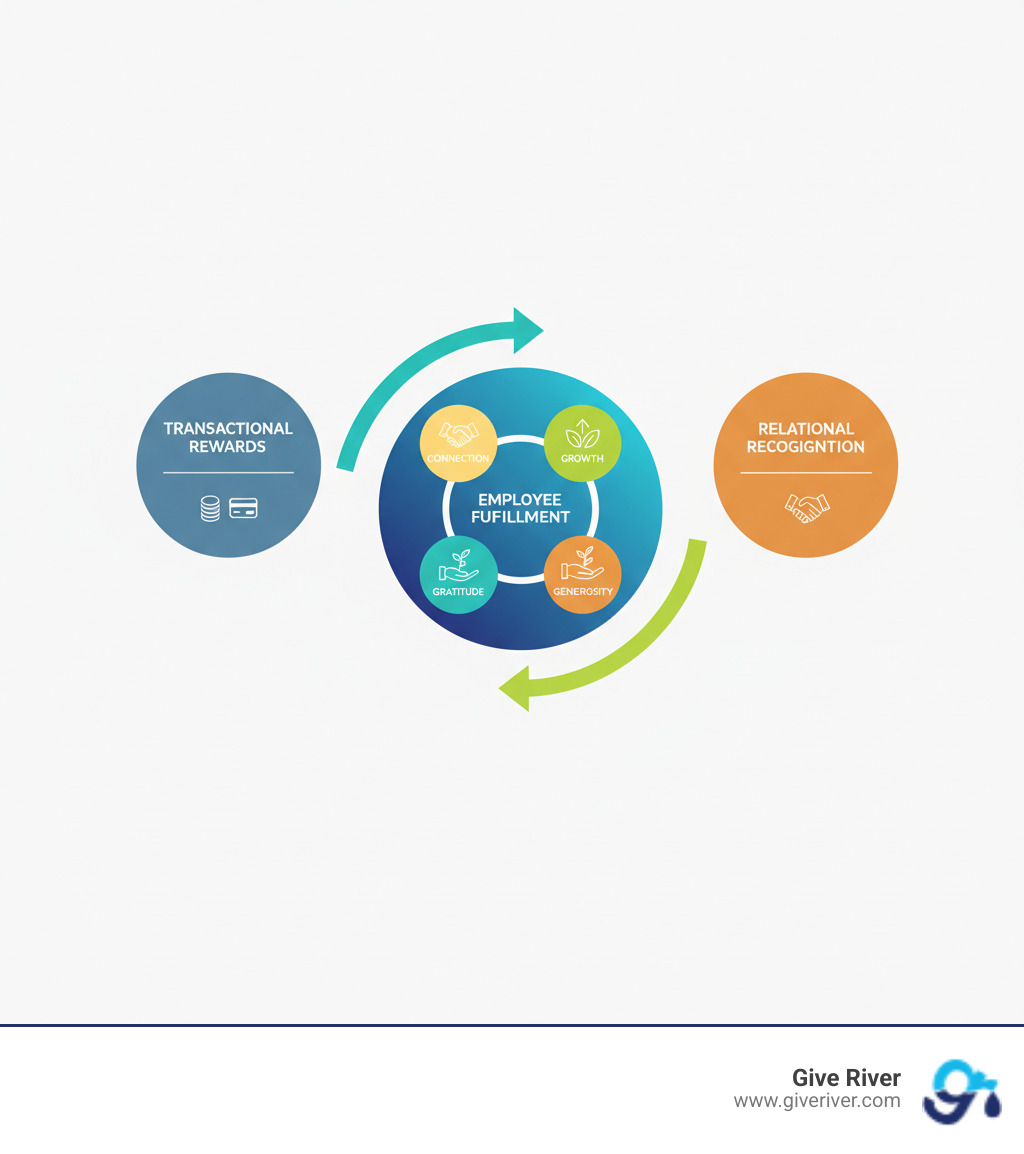 TRANSACTIONAL REWARDS

CONNECTION

GROWTH

EMPLOYEE FUFILLMENT

GRATITUDE

GENEROSITY

RELATIONAL RECOGIGNTION

Give River
www.giveriver.com